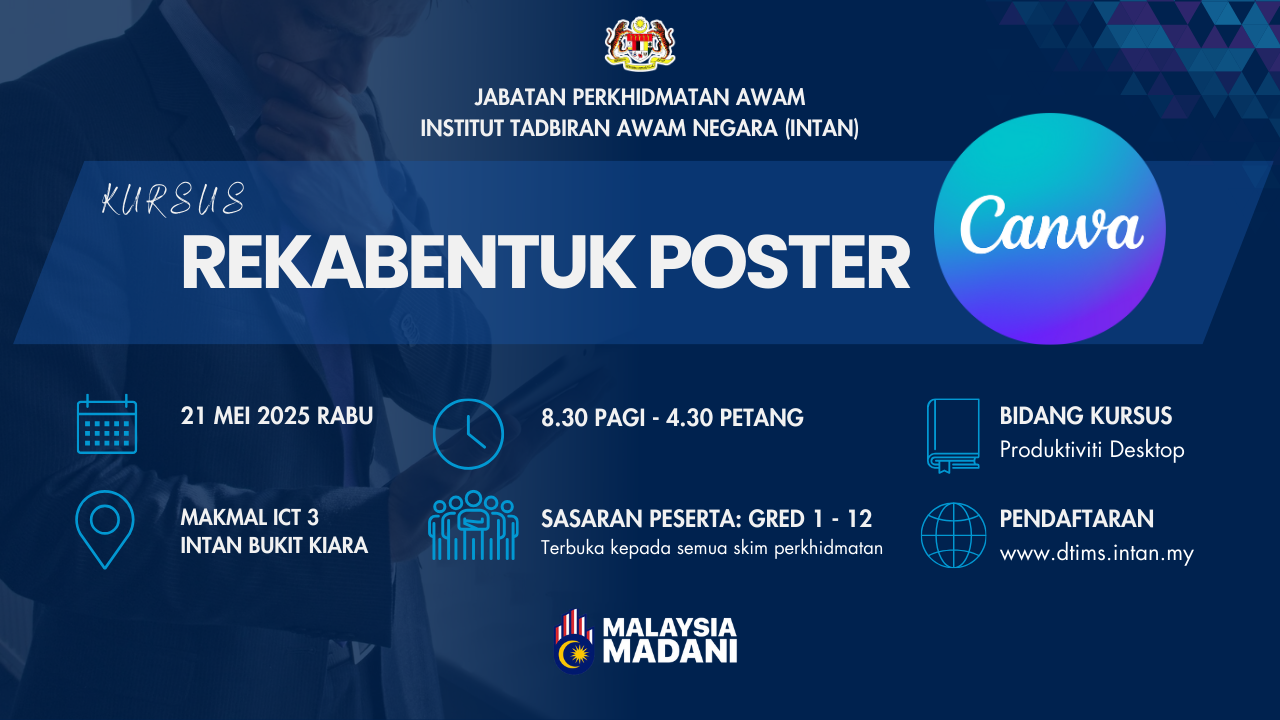 JABATAN PERKHIDMATAN AWAM
INSTITUT TADBIRAN AWAM NEGARA (INTAN)

KURSUS
REKABENTUK POSTER

Canva

21 MEI 2025 RABU

8.30 PAGI - 4.30 PETANG

BIDANG KURSUS
Produktiviti Desktop

MAKMAL ICT 3
INTAN BUKIT KIARA

SASARAN PESERTA: GRED 1 - 12
Terbuka kepada semua skim perkhidmatan

PENDAFTARAN
www.dtims.intan.my

MALAYSIA
MADANI